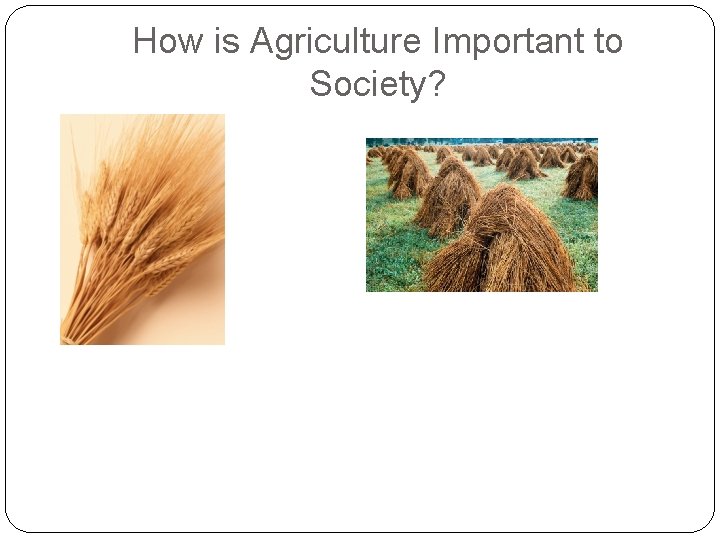 How is Agriculture Important to Society?